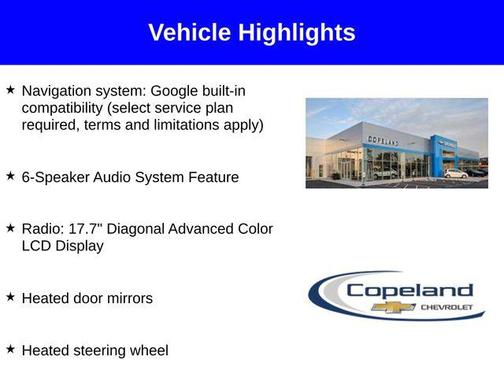 Vehicle Highlights

★ Navigation system: Google built-in compatibility (select service plan required, terms and limitations apply)

★ 6-Speaker Audio System Feature

★ Radio: 17.7" Diagonal Advanced Color LCD Display

★ Heated door mirrors

★ Heated steering wheel

COPELAND

Copeland
CHEVROLET